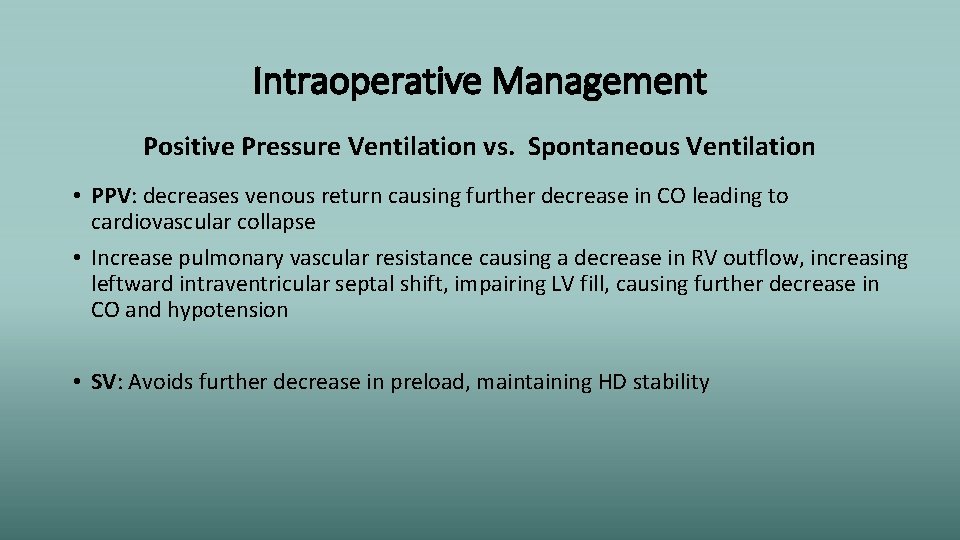 Intraoperative Management

Positive Pressure Ventilation vs. Spontaneous Ventilation

• PPV: decreases venous return causing further decrease in CO leading to cardiovascular collapse

• Increase pulmonary vascular resistance causing a decrease in RV outflow, increasing leftward intraventricular septal shift, impairing LV fill, causing further decrease in CO and hypotension

• SV: Avoids further decrease in preload, maintaining HD stability